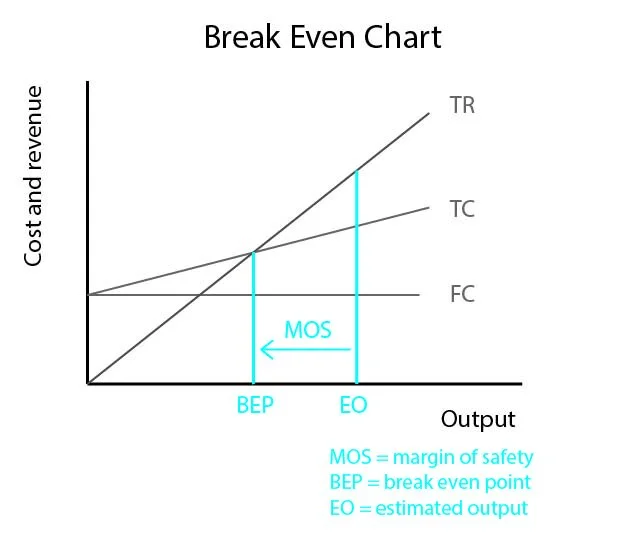 Break Even Chart

Cost and revenue

TR

TC

FC

MOS

BEP

EO

Output

MOS = margin of safety
BEP = break even point
EO = estimated output